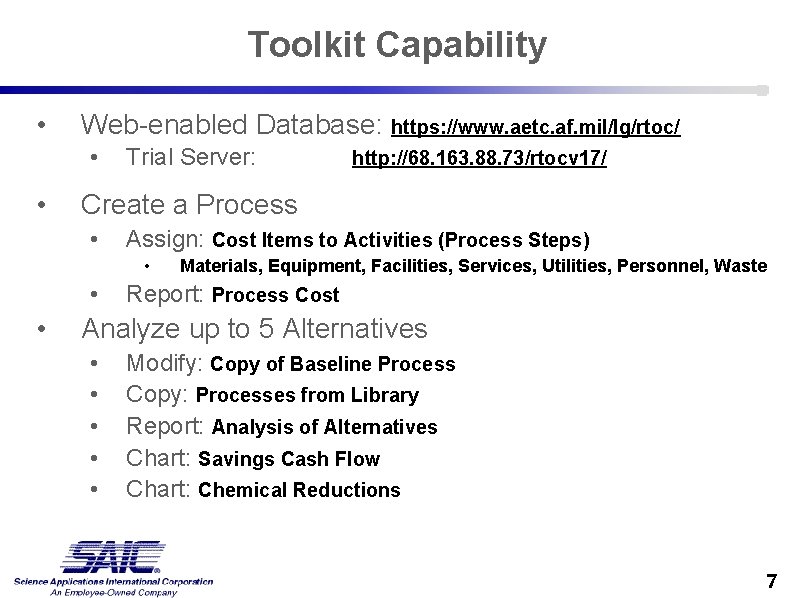 Toolkit Capability

• Web-enabled Database: https://www.aetc.af.mil/lg/rtoc/
  • Trial Server: http://68.163.88.73/rtocv17/

• Create a Process
  • Assign: Cost Items to Activities (Process Steps)
    • Materials, Equipment, Facilities, Services, Utilities, Personnel, Waste
  • Report: Process Cost

• Analyze up to 5 Alternatives
  • Modify: Copy of Baseline Process
  • Copy: Processes from Library
  • Report: Analysis of Alternatives
  • Chart: Savings Cash Flow
  • Chart: Chemical Reductions

SAIC®
Science Applications International Corporation
An Employee-Owned Company

7